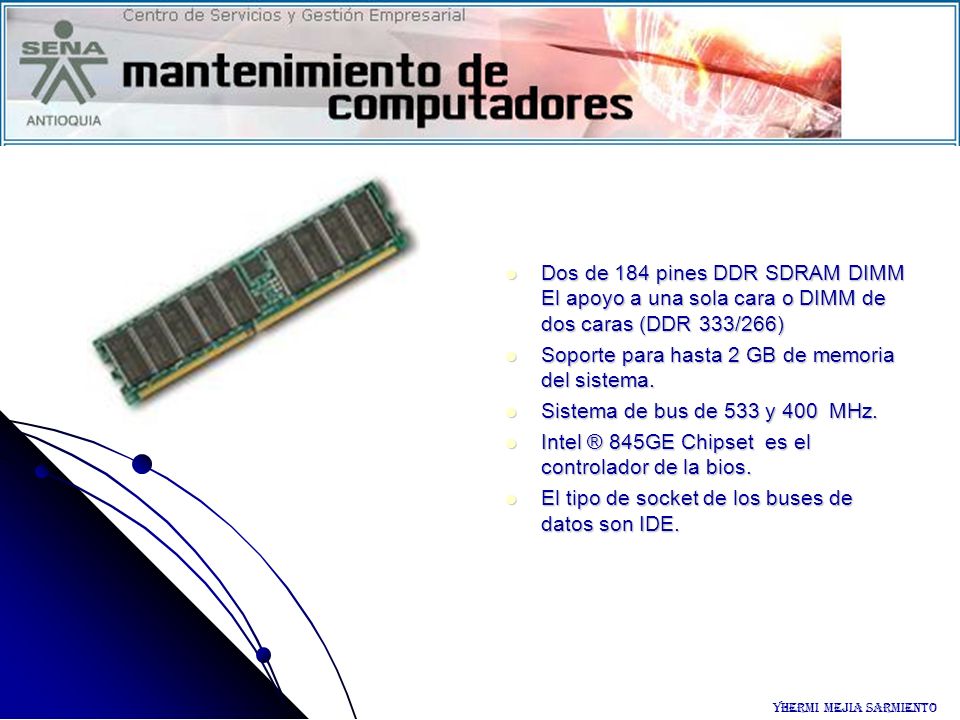 SENA
ANTIOQUIA

Centro de Servicios y Gestión Empresarial

mantenimiento de computadores

- Dos de 184 pines DDR SDRAM DIMM El apoyo a una sola cara o DIMM de dos caras (DDR 333/266)
- Soporte para hasta 2 GB de memoria del sistema.
- Sistema de bus de 533 y 400 MHz.
- Intel ® 845GE Chipset es el controlador de la bios.
- El tipo de socket de los buses de datos son IDE.

YHERMI MEJIA SARMIENTO